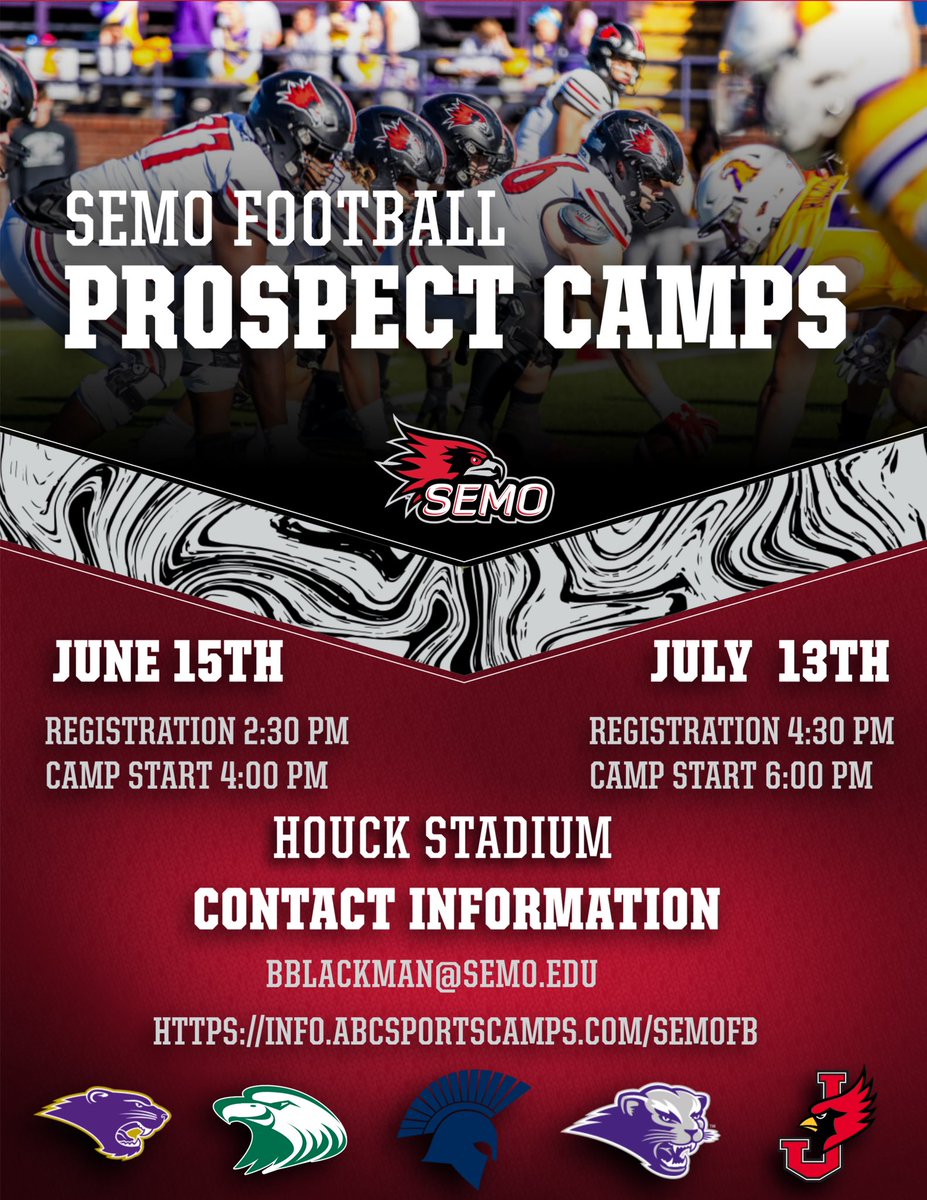 SEMO FOOTBALL
PROSPECT CAMPS

SEMO

JUNE 15TH
REGISTRATION 2:30 PM
CAMP START 4:00 PM

JULY 13TH
REGISTRATION 4:30 PM
CAMP START 6:00 PM

HOUCK STADIUM
CONTACT INFORMATION
BBLACKMAN@SEMO.EDU
HTTPS://INFO.ABCSPORTSCAMPS.COM/SEMOFB

J